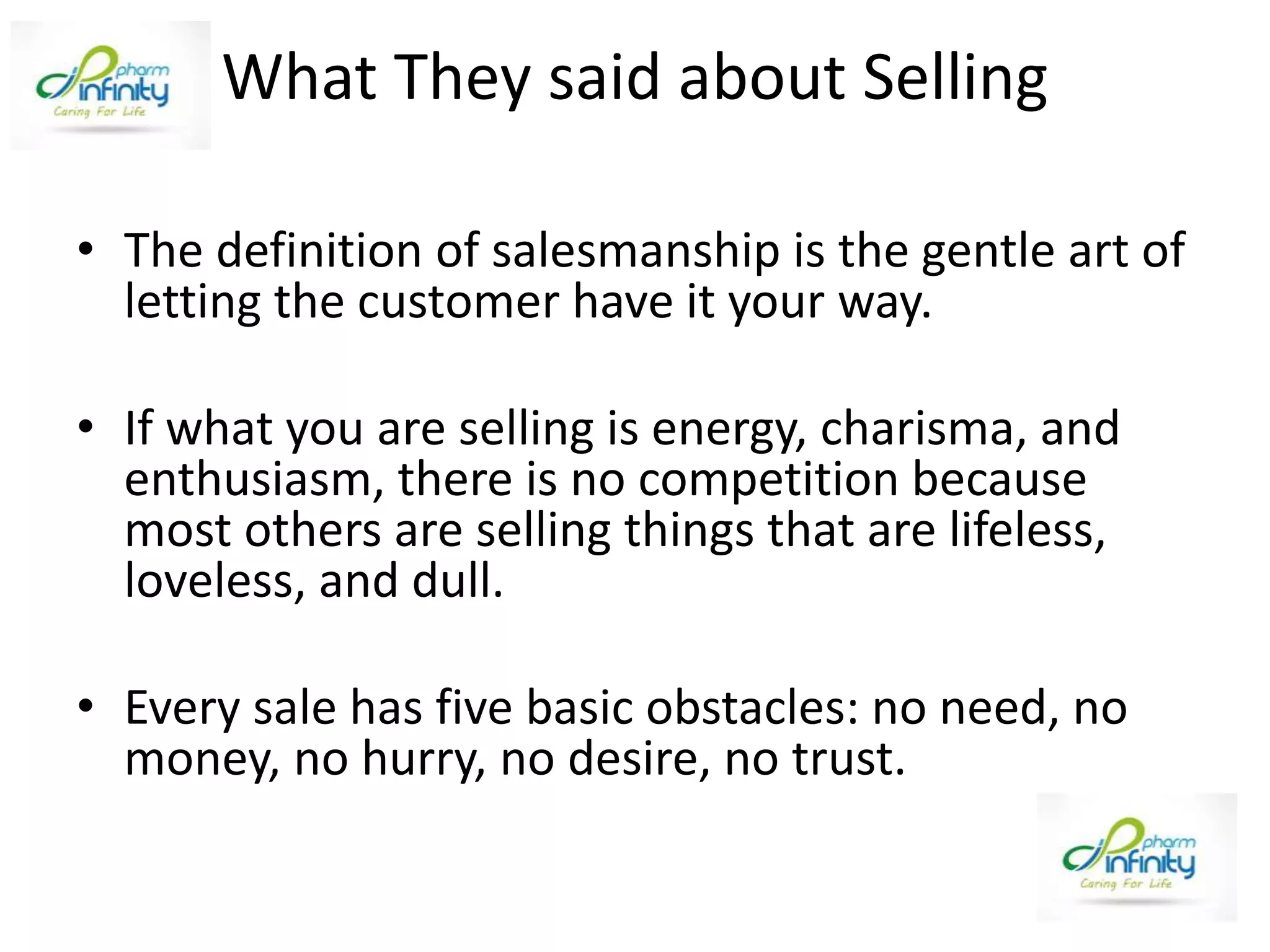 pharm
infinity
Caring For Life

What They said about Selling

• The definition of salesmanship is the gentle art of letting the customer have it your way.

• If what you are selling is energy, charisma, and enthusiasm, there is no competition because most others are selling things that are lifeless, loveless, and dull.

• Every sale has five basic obstacles: no need, no money, no hurry, no desire, no trust.

pharm
infinity
Caring For Life